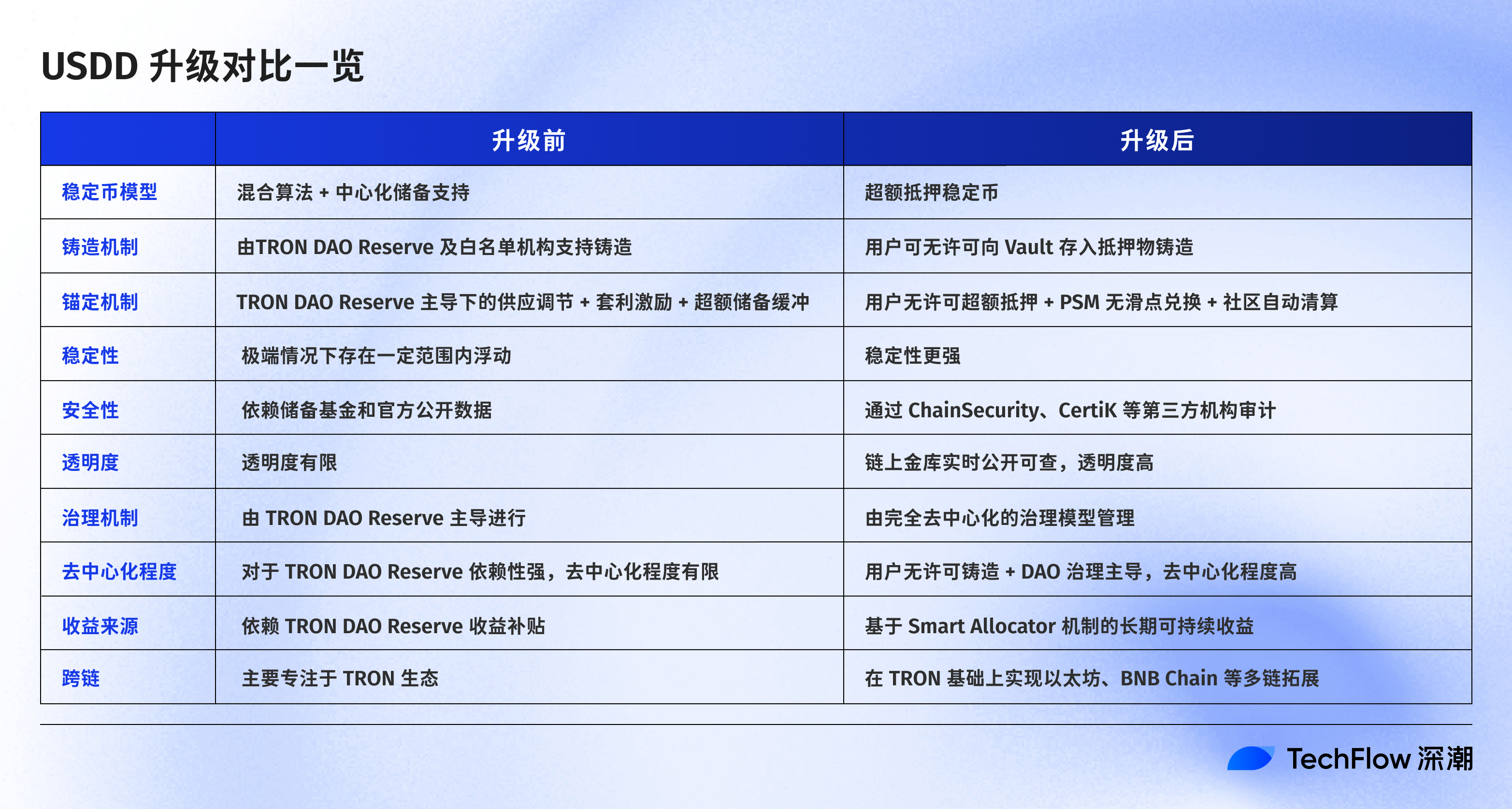 USDD 升级对比一览

| | 升级前 | 升级后 |
|---|---|---|
| 稳定币模型 | 混合算法 + 中心化储备支持 | 超额抵押稳定币 |
| 铸造机制 | 由TRON DAO Reserve 及白名单机构支持铸造 | 用户可无许可向 Vault 存入抵押物铸造 |
| 锚定机制 | TRON DAO Reserve 主导下的供应调节 + 套利激励 + 超额储备缓冲 | 用户无许可超额抵押 + PSM 无滑点兑换 + 社区自动清算 |
| 稳定性 | 极端情况下存在一定范围内浮动 | 稳定性更强 |
| 安全性 | 依赖储备基金和官方公开数据 | 通过 ChainSecurity、CertiK 等第三方机构审计 |
| 透明度 | 透明度有限 | 链上金库实时公开可查，透明度高 |
| 治理机制 | 由 TRON DAO Reserve 主导进行 | 由完全去中心化的治理模型管理 |
| 去中心化程度 | 对于 TRON DAO Reserve 依赖性强，去中心化程度有限 | 用户无许可铸造 + DAO 治理主导，去中心化程度高 |
| 收益来源 | 依赖 TRON DAO Reserve 收益补贴 | 基于 Smart Allocator 机制的长期可持续收益 |
| 跨链 | 主要专注于 TRON 生态 | 在 TRON 基础上实现以太坊、BNB Chain 等多链拓展 |

TechFlow 深潮